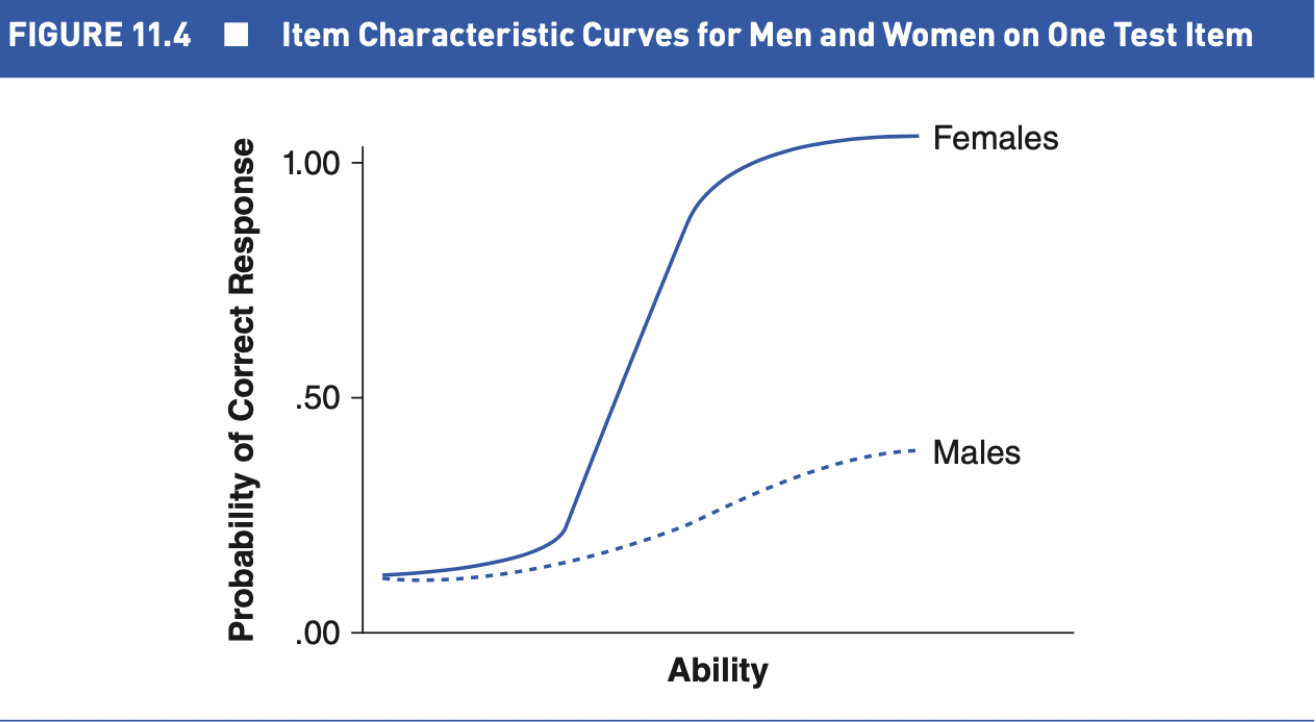 FIGURE 11.4 ■ Item Characteristic Curves for Men and Women on One Test Item

Probability of Correct Response

1.00

.50

.00

Females

Males

Ability